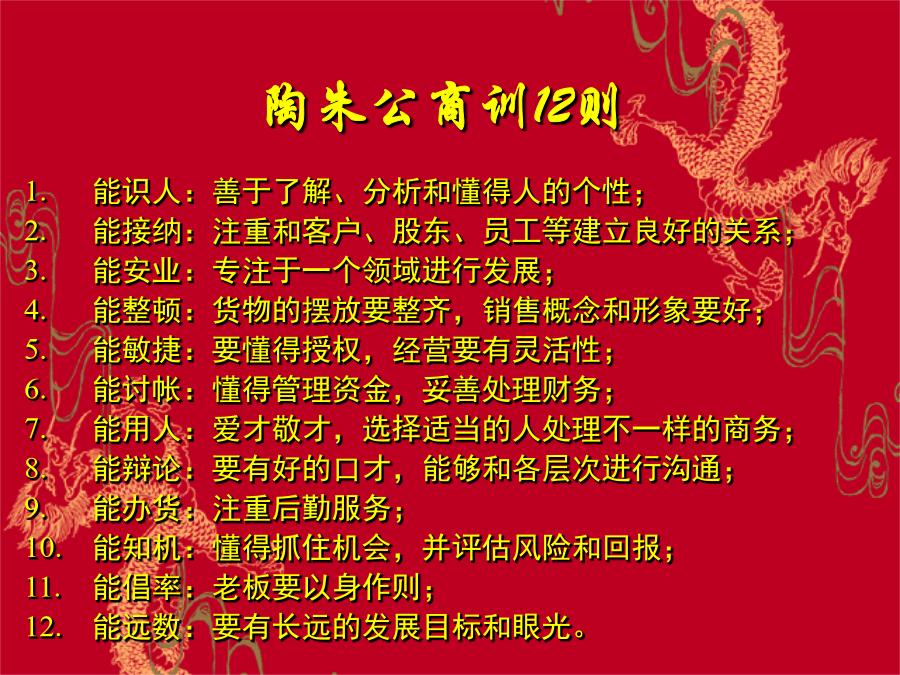 陶朱公商训12则

1. 能识人：善于了解、分析和懂得人的个性；
2. 能接纳：注重和客户、股东、员工等建立良好的关系；
3. 能安业：专注于一个领域进行发展；
4. 能整顿：货物的摆放要整齐，销售概念和形象要好；
5. 能敏捷：要懂得授权，经营要有灵活性；
6. 能讨帐：懂得管理资金，妥善处理财务；
7. 能用人：爱才敬才，选择适当的人处理不一样的商务；
8. 能辩论：要有好的口才，能够和各层次进行沟通；
9. 能办货：注重后勤服务；
10. 能知机：懂得抓住机会，并评估风险和回报；
11. 能倡率：老板要以身作则；
12. 能远数：要有长远的发展目标和眼光。